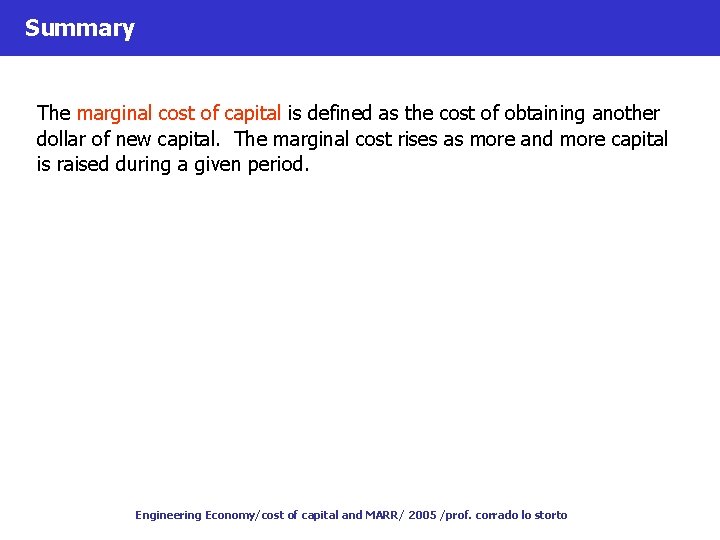 Summary

The marginal cost of capital is defined as the cost of obtaining another dollar of new capital. The marginal cost rises as more and more capital is raised during a given period.

Engineering Economy/cost of capital and MARR/ 2005 /prof. corrado lo storto